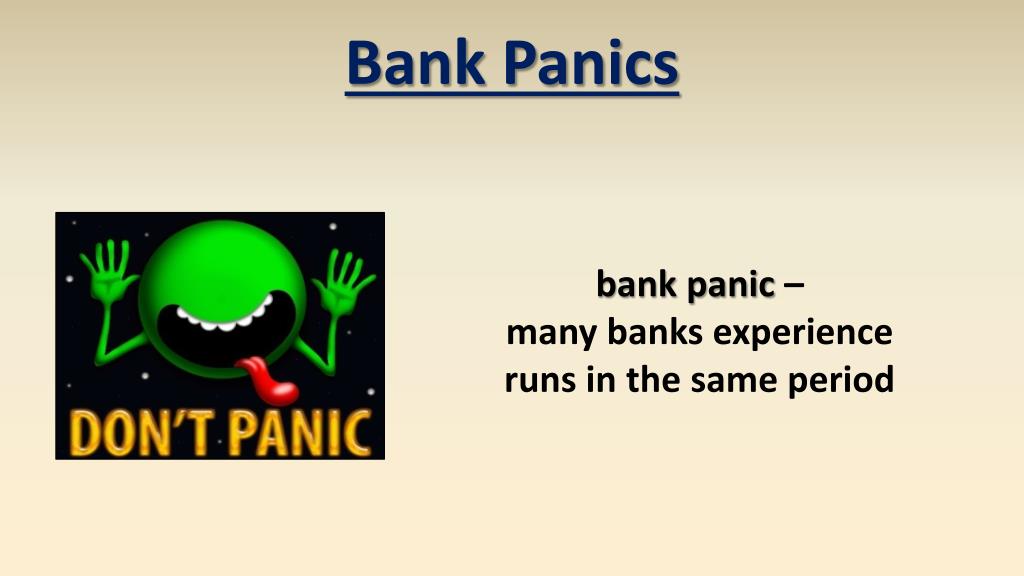 Bank Panics

DON'T PANIC

bank panic –
many banks experience runs in the same period